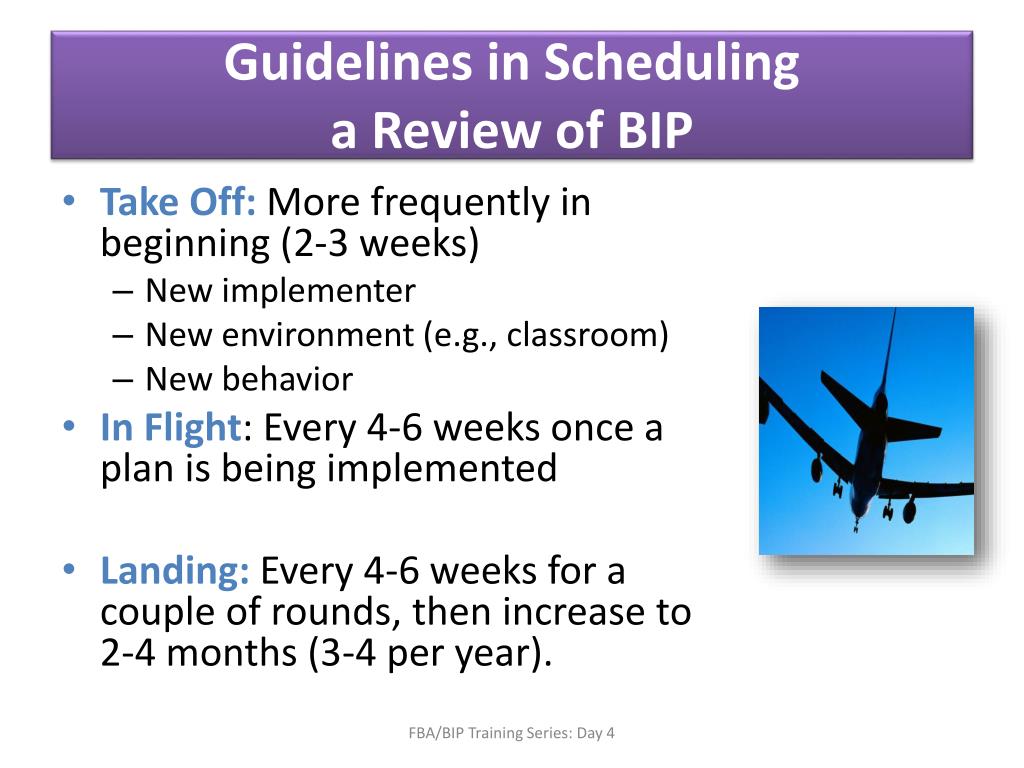 Guidelines in Scheduling
a Review of BIP

• Take Off: More frequently in beginning (2-3 weeks)
– New implementer
– New environment (e.g., classroom)
– New behavior
• In Flight: Every 4-6 weeks once a plan is being implemented

• Landing: Every 4-6 weeks for a couple of rounds, then increase to 2-4 months (3-4 per year).

FBA/BIP Training Series: Day 4